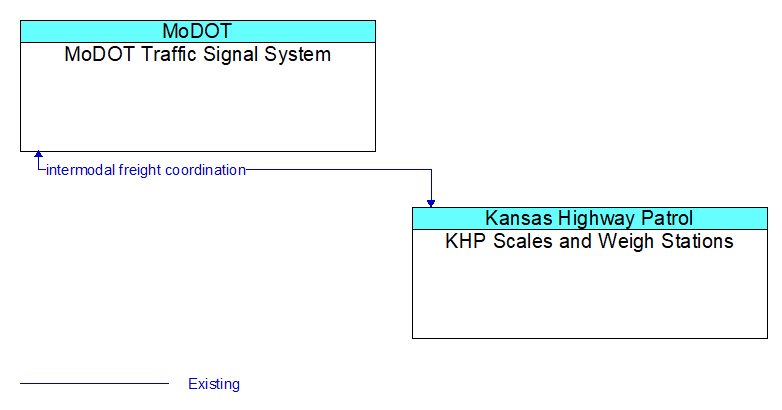 MoDOT
MoDOT Traffic Signal System

intermodal freight coordination

Kansas Highway Patrol
KHP Scales and Weigh Stations

Existing